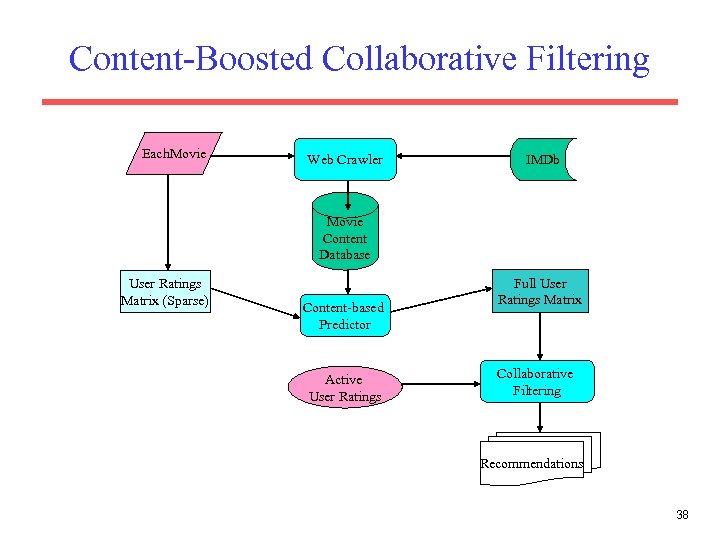 Content-Boosted Collaborative Filtering

EachMovie

Web Crawler

IMDb

Movie Content Database

User Ratings Matrix (Sparse)

Content-based Predictor

Full User Ratings Matrix

Active User Ratings

Collaborative Filtering

Recommendations

38